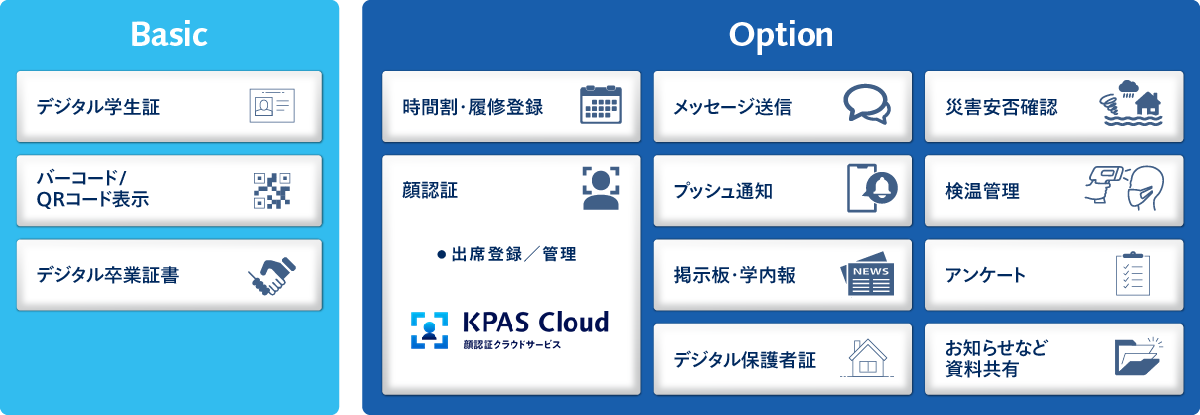 Basic

デジタル学生証

バーコード/
QRコード表示

デジタル卒業証書

Option

時間割･履修登録

顔認証

● 出席登録／管理

KPAS Cloud
顔認証クラウドサービス

メッセージ送信

プッシュ通知

掲示板･学内報

NEWS

デジタル保護者証

災害安否確認

検温管理

アンケート

お知らせなど
資料共有